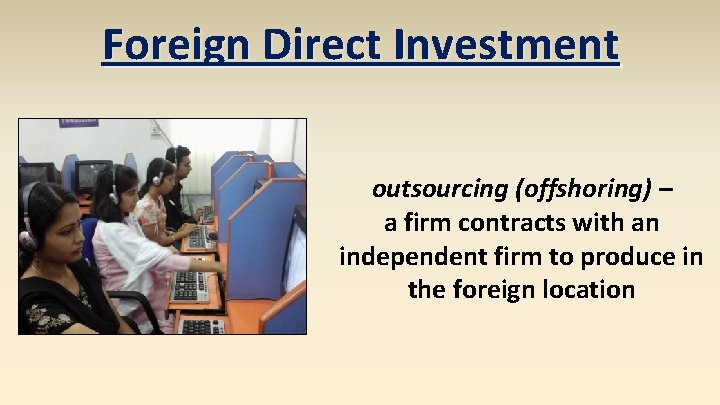 Foreign Direct Investment

outsourcing (offshoring) – a firm contracts with an independent firm to produce in the foreign location